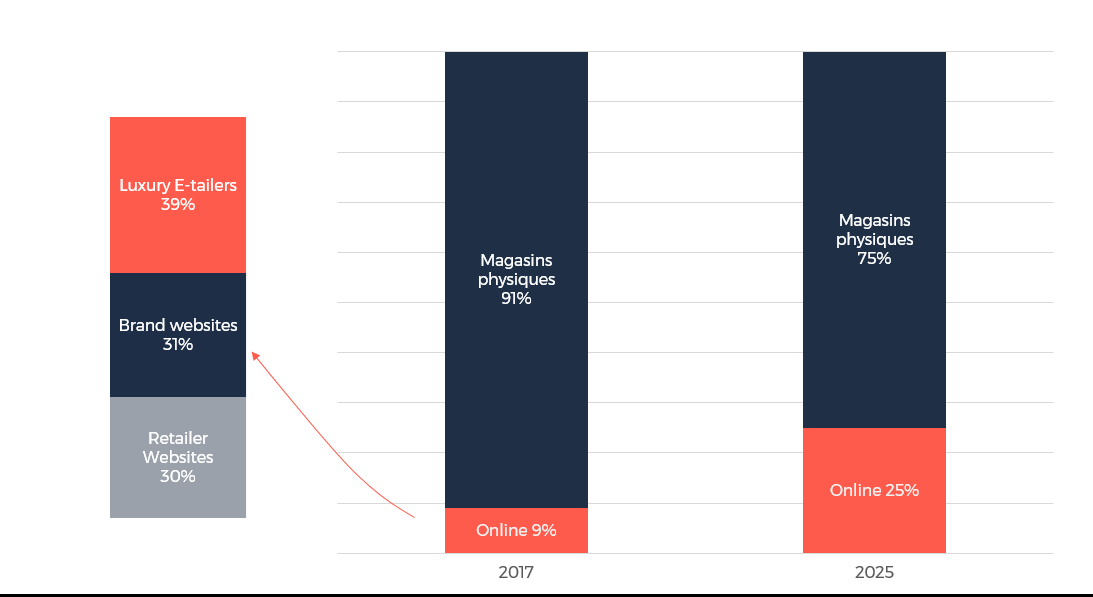 Luxury E-tailers
39%

Brand websites
31%

Retailer Websites
30%

Magasins physiques
91%

Online 9%

2017

Magasins physiques
75%

Online 25%

2025